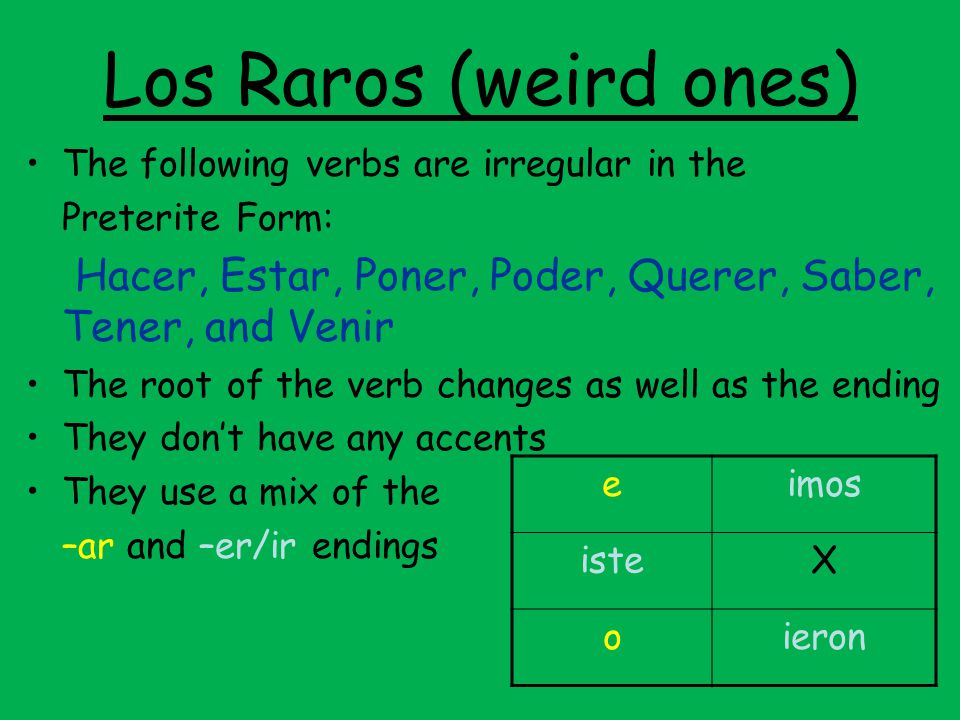 Los Raros (weird ones)

• The following verbs are irregular in the Preterite Form:
Hacer, Estar, Poner, Poder, Querer, Saber, Tener, and Venir

• The root of the verb changes as well as the ending
• They don't have any accents
• They use a mix of the –ar and –er/ir endings

| e | imos |
|---|---|
| iste | X |
| o | ieron |